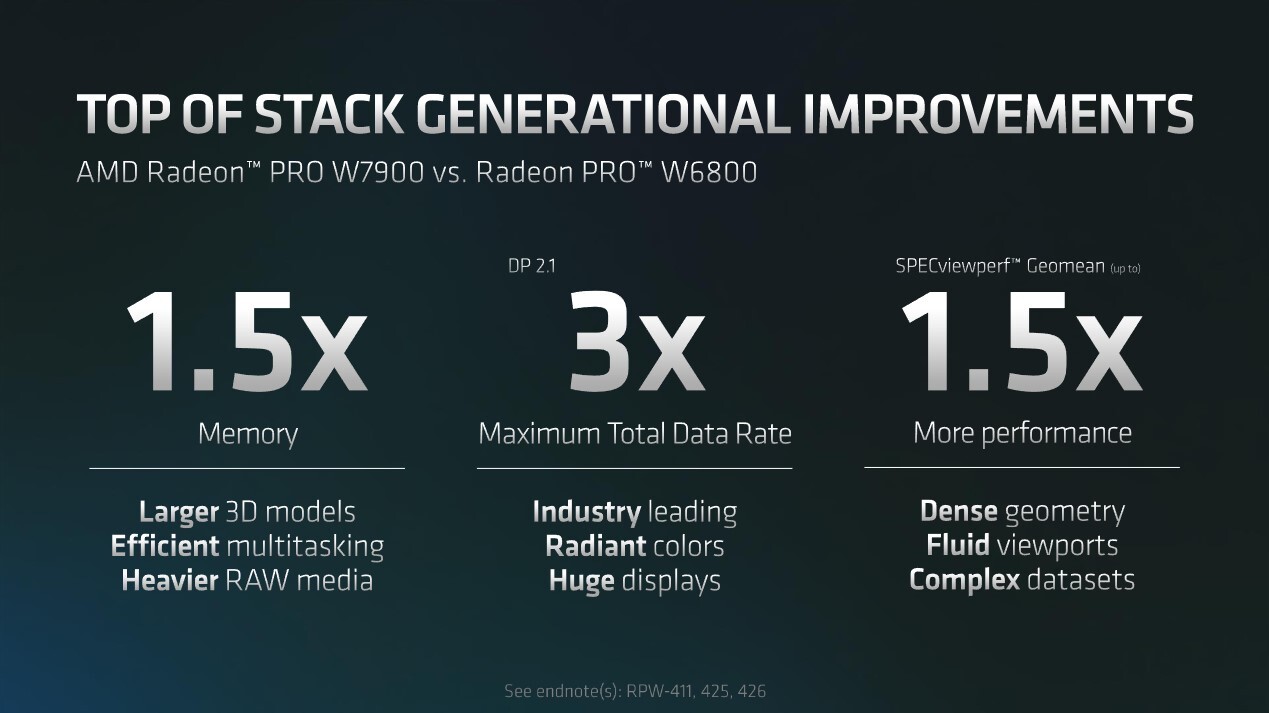 TOP OF STACK GENERATIONAL IMPROVEMENTS
AMD Radeon™ PRO W7900 vs. Radeon PRO™ W6800

1.5x
Memory

Larger 3D models
Efficient multitasking
Heavier RAW media

DP 2.1
3x
Maximum Total Data Rate

Industry leading
Radiant colors
Huge displays

SPECviewperf™ Geomean (up to)
1.5x
More performance

Dense geometry
Fluid viewports
Complex datasets

See endnote(s): RPW-411, 425, 426